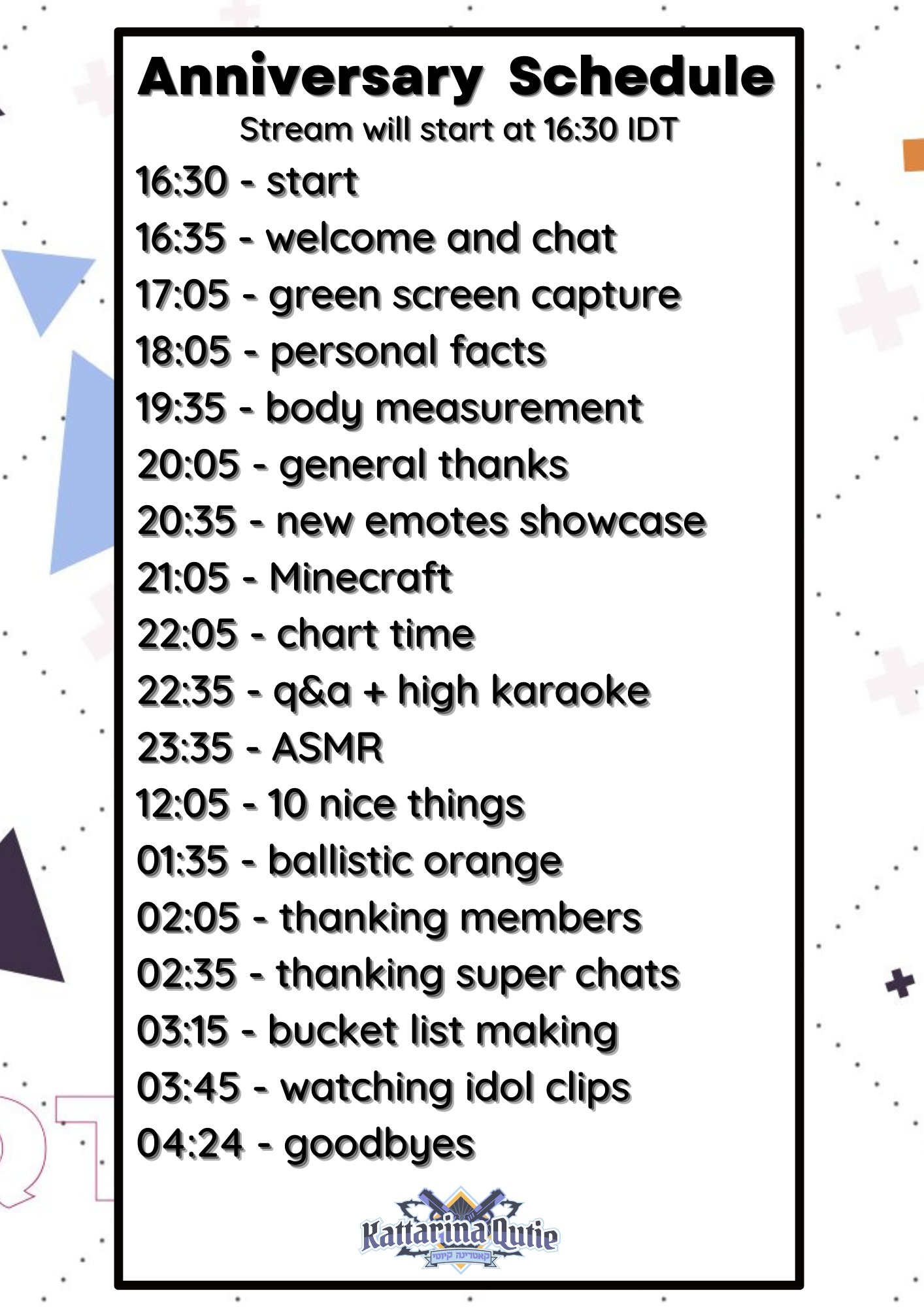 Anniversary Schedule
Stream will start at 16:30 IDT

16:30 - start
16:35 - welcome and chat
17:05 - green screen capture
18:05 - personal facts
19:35 - body measurement
20:05 - general thanks
20:35 - new emotes showcase
21:05 - Minecraft
22:05 - chart time
22:35 - q&a + high karaoke
23:35 - ASMR
12:05 - 10 nice things
01:35 - ballistic orange
02:05 - thanking members
02:35 - thanking super chats
03:15 - bucket list making
03:45 - watching idol clips
04:24 - goodbyes

Kattarina Qutie
קאטרינה קיוטי